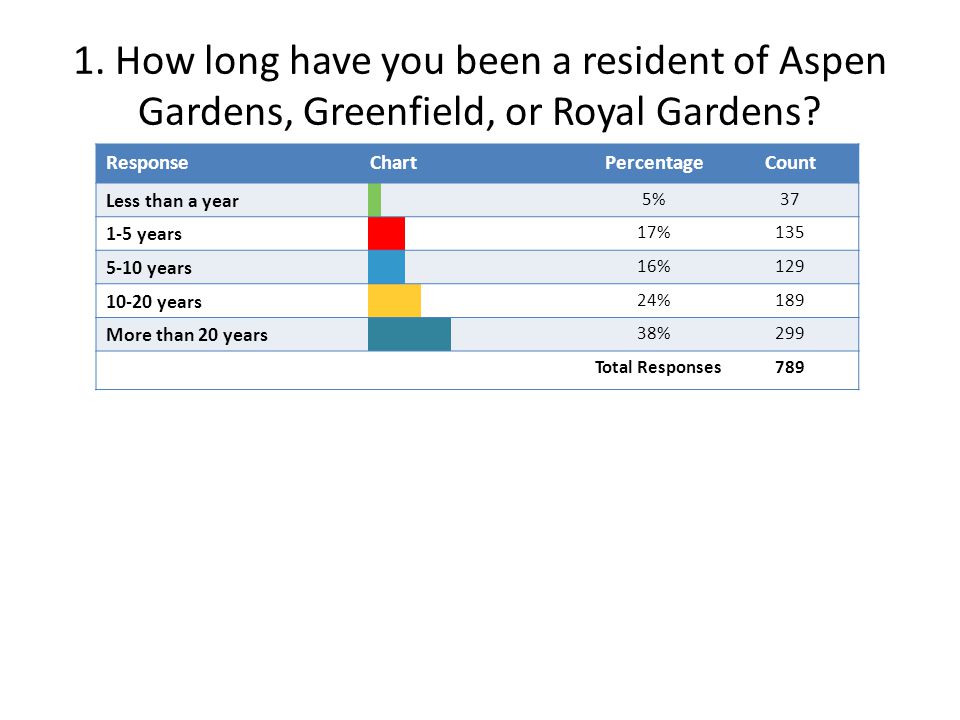 1. How long have you been a resident of Aspen Gardens, Greenfield, or Royal Gardens?

| Response | Chart | Percentage | Count |
|---|---|---|---|
| Less than a year | | 5% | 37 |
| 1-5 years | | 17% | 135 |
| 5-10 years | | 16% | 129 |
| 10-20 years | | 24% | 189 |
| More than 20 years | | 38% | 299 |
| | | Total Responses | 789 |